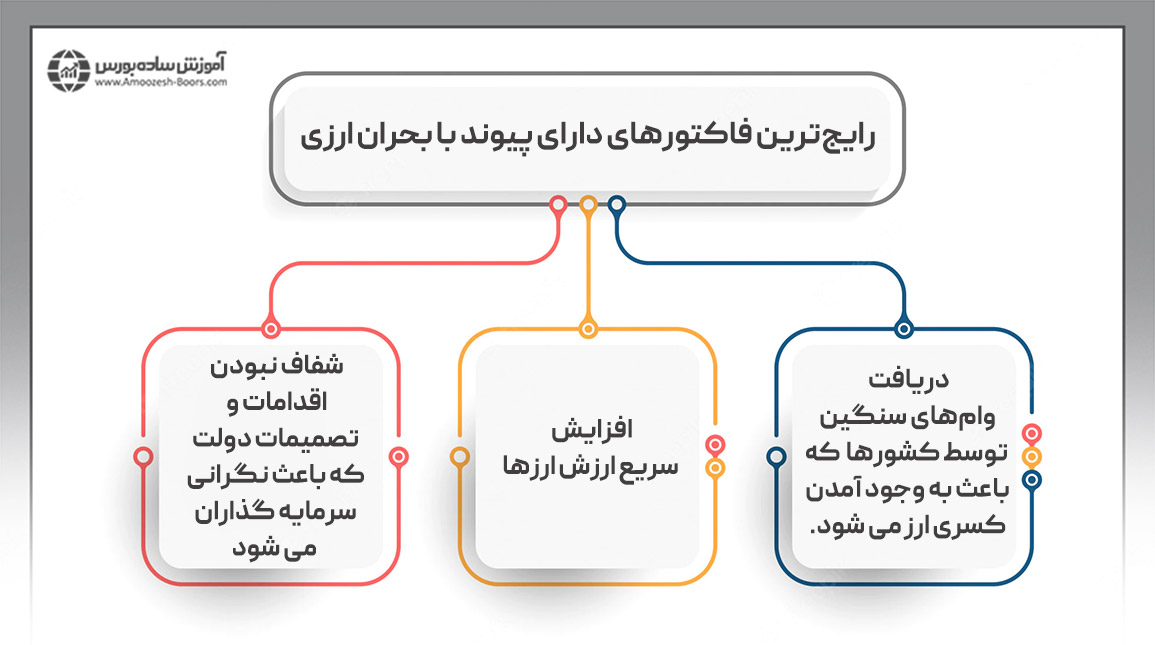 آموزش ساده بورس
www.Amoozesh-Boors.com

رایج‌ترین فاکتورهای دارای پیوند با بحران ارزی

دریافت وام‌های سنگین توسط کشورها که باعث به وجود آمدن کسری ارز می شود.

افزایش سریع ارزش ارزها

شفاف نبودن اقدامات و تصمیمات دولت که باعث نگرانی سرمایه گذاران می شود